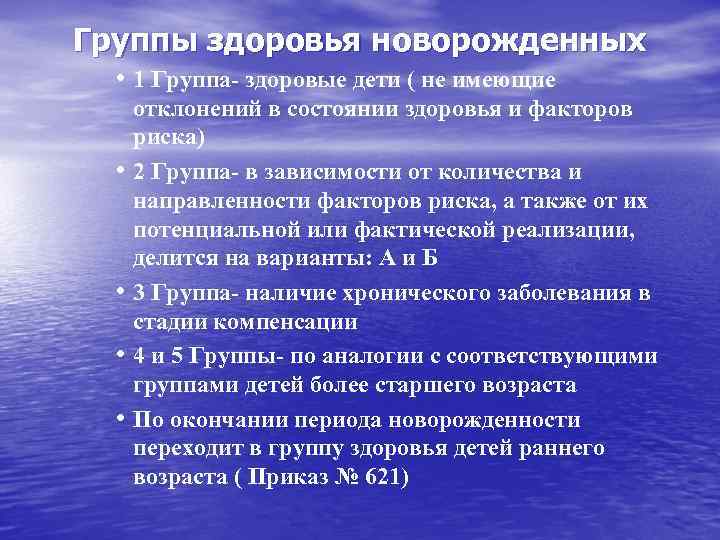 Группы здоровья новорожденных

• 1 Группа- здоровые дети ( не имеющие отклонений в состоянии здоровья и факторов риска)

• 2 Группа- в зависимости от количества и направленности факторов риска, а также от их потенциальной или фактической реализации, делится на варианты: А и Б

• 3 Группа- наличие хронического заболевания в стадии компенсации

• 4 и 5 Группы- по аналогии с соответствующими группами детей более старшего возраста

• По окончании периода новорожденности переходит в группу здоровья детей раннего возраста ( Приказ № 621)